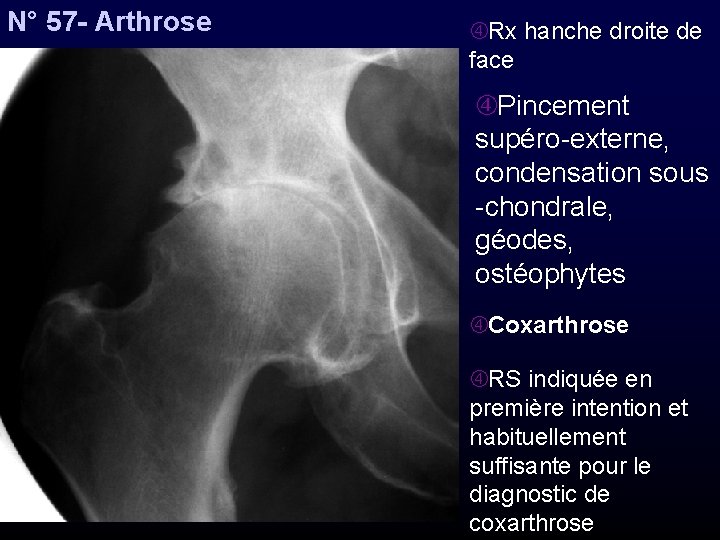 N° 57- Arthrose

④Rx hanche droite de face

④Pincement supéro-externe, condensation sous -chondrale, géodes, ostéophytes

④**Coxarthrose**

④RS indiquée en première intention et habituellement suffisante pour le diagnostic de coxarthrose